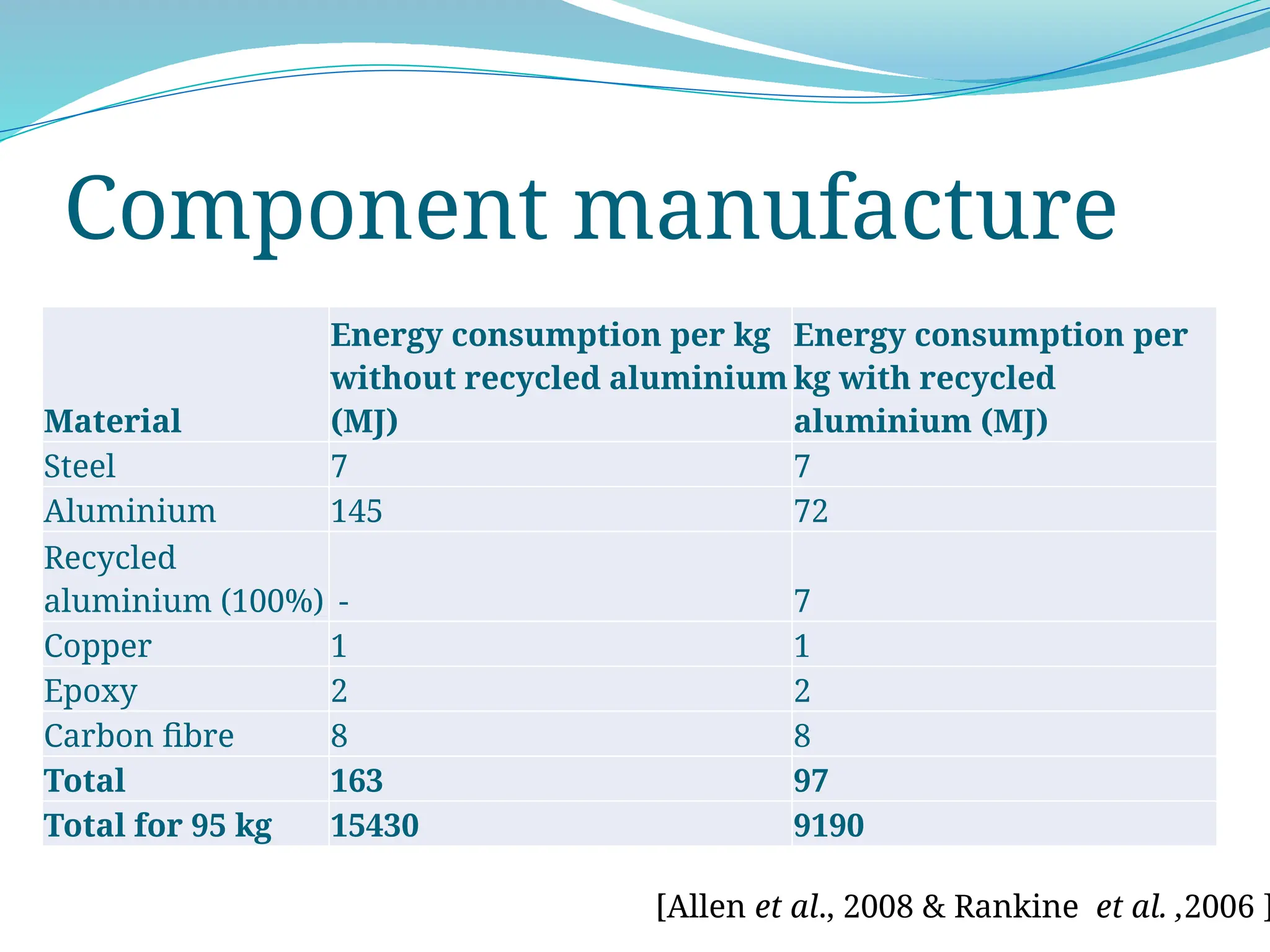 Component manufacture

| Material | Energy consumption per kg without recycled aluminium (MJ) | Energy consumption per kg with recycled aluminium (MJ) |
|---|---|---|
| Steel | 7 | 7 |
| Aluminium | 145 | 72 |
| Recycled aluminium (100%) | - | 7 |
| Copper | 1 | 1 |
| Epoxy | 2 | 2 |
| Carbon fibre | 8 | 8 |
| Total | 163 | 97 |
| Total for 95 kg | 15430 | 9190 |

[Allen et al., 2008 & Rankine et al. ,2006 ]